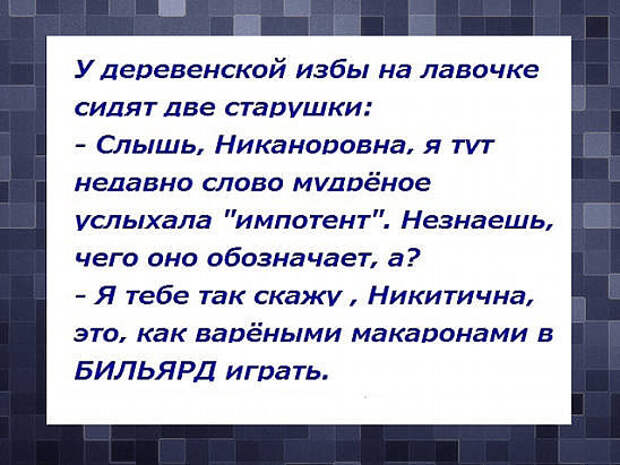 У деревенской избы на лавочке сидят две старушки:
- Слышь, Никаноровна, я тут недавно слово мудрёное услыхала "импотент". Незнаешь, чего оно обозначает, а?
- Я тебе так скажу , Никитична, это, как варёными макаронами в БИЛЬЯРД играть.